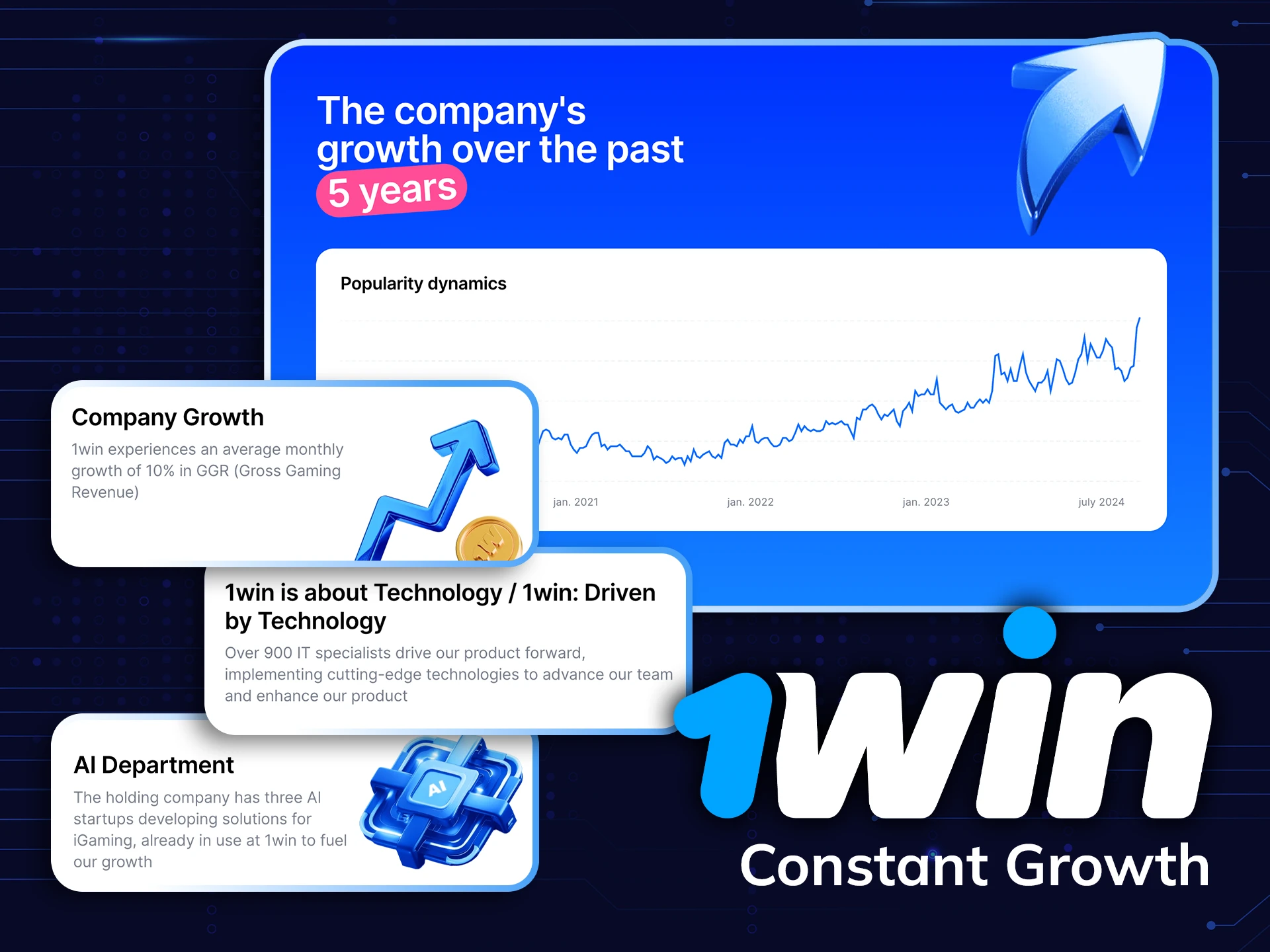 The company's growth over the past 5 years

Popularity dynamics

jan. 2021
jan. 2022
jan. 2023
july 2024

Company Growth

1win experiences an average monthly growth of 10% in GGR (Gross Gaming Revenue)

1win is about Technology / 1win: Driven by Technology

Over 900 IT specialists drive our product forward, implementing cutting-edge technologies to advance our team and enhance our product

AI Department

The holding company has three AI startups developing solutions for iGaming, already in use at 1win to fuel our growth

AI

1win

Constant Growth